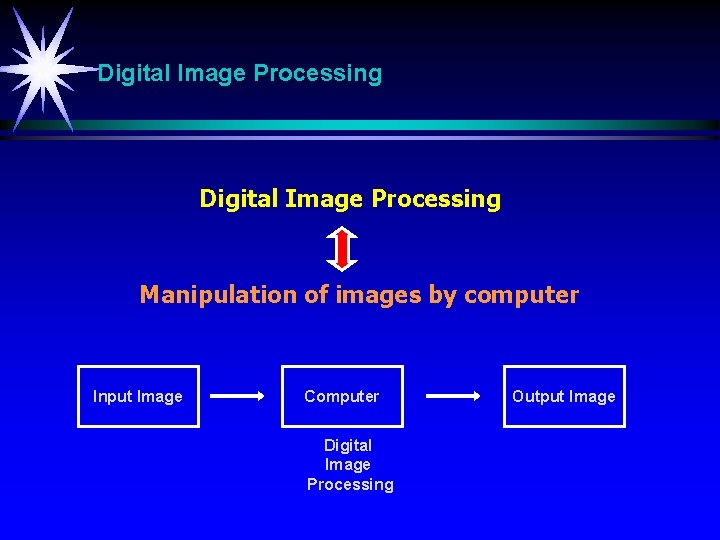 Digital Image Processing

Digital Image Processing

Manipulation of images by computer

Input Image

Computer

Output Image

Digital Image Processing